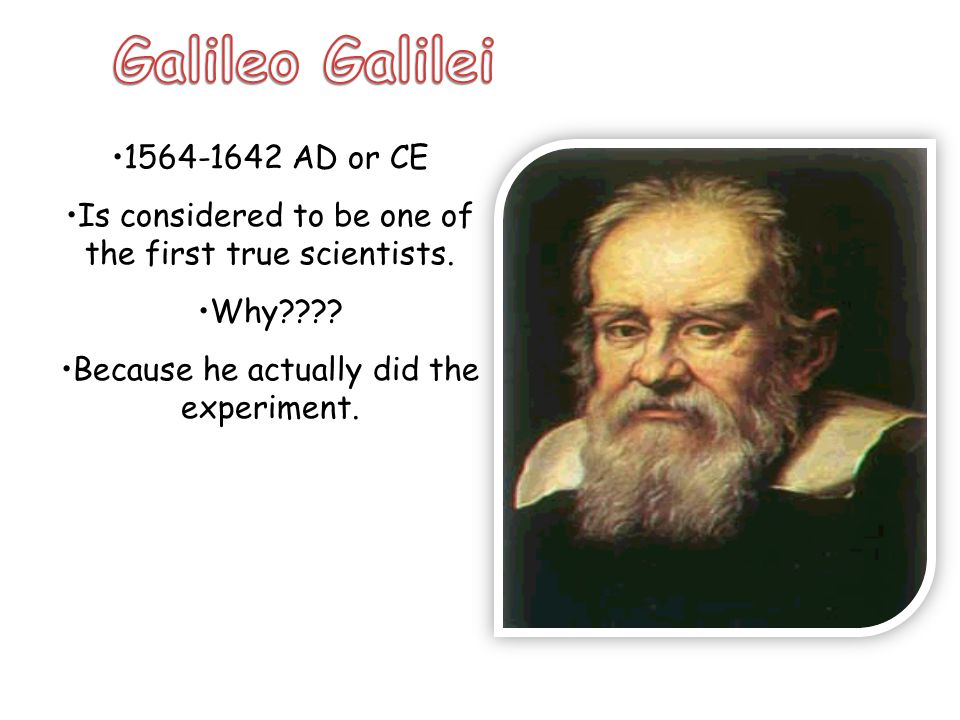 Galileo Galilei

•1564-1642 AD or CE

•Is considered to be one of the first true scientists.

•Why????

•Because he actually did the experiment.